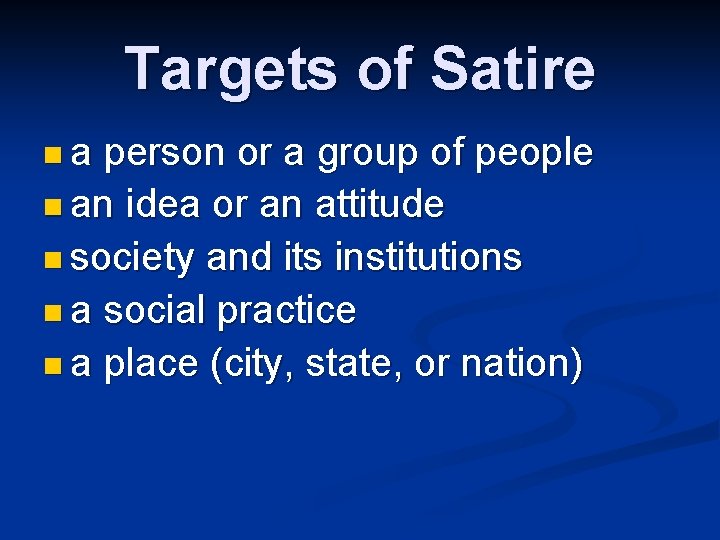 Targets of Satire

- a person or a group of people
- an idea or an attitude
- society and its institutions
- a social practice
- a place (city, state, or nation)